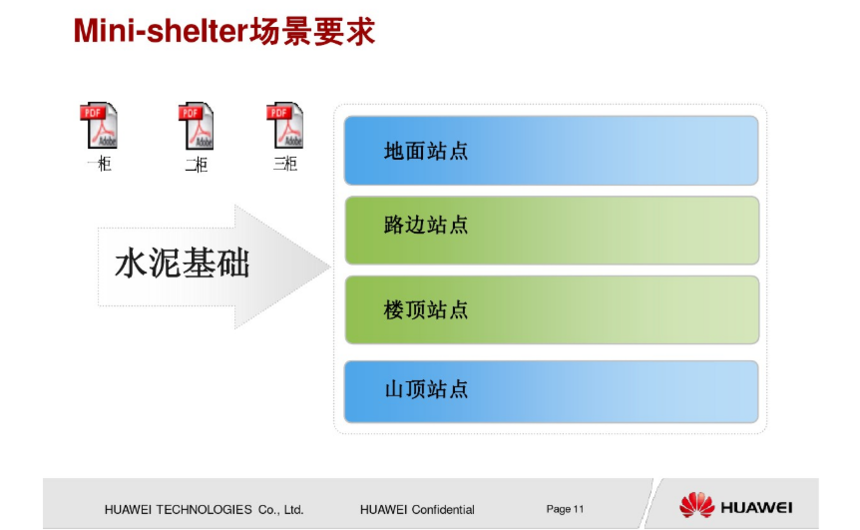 Mini-shelter场景要求

PDF Adobe
一柜

PDF Adobe
二柜

PDF Adobe
三柜

水泥基础

地面站点

路边站点

楼顶站点

山顶站点

HUAWEI TECHNOLOGIES Co., Ltd.

HUAWEI Confidential

Page 11

HUAWEI